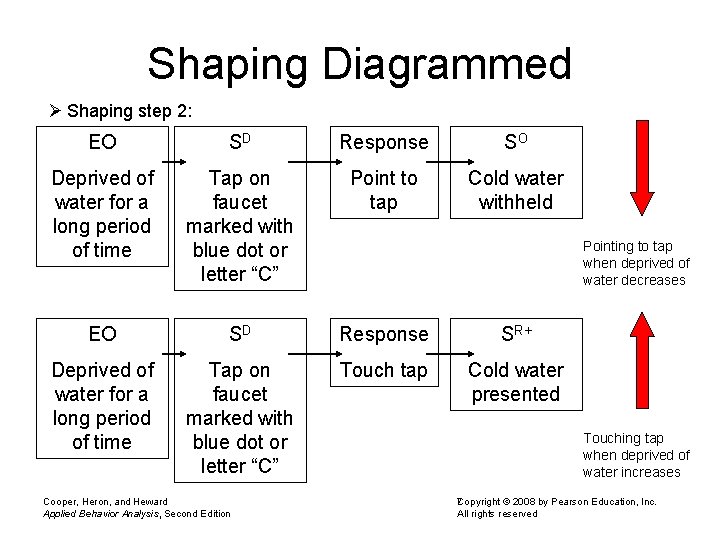 Shaping Diagrammed

➢ Shaping step 2:

EO

Deprived of water for a long period of time

$S^D$

Tap on faucet marked with blue dot or letter “C”

Response

Point to tap

$S^O$

Cold water withheld

Pointing to tap when deprived of water decreases

EO

Deprived of water for a long period of time

$S^D$

Tap on faucet marked with blue dot or letter “C”

Response

Touch tap

$S^{R+}$

Cold water presented

Touching tap when deprived of water increases

Cooper, Heron, and Heward
Applied Behavior Analysis, Second Edition

Copyright © 2008 by Pearson Education, Inc.
All rights reserved